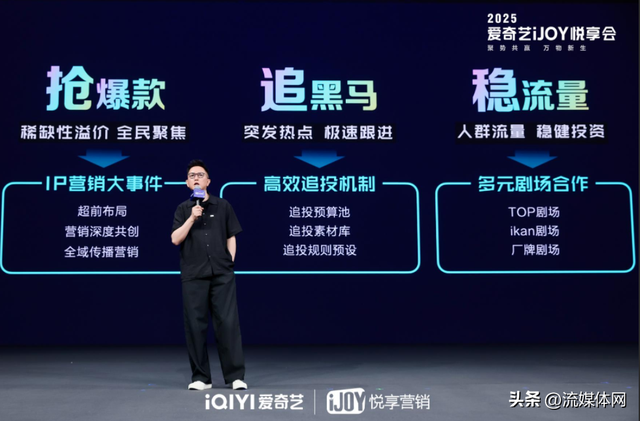 2025
爱奇艺iJOY悦享会
聚势共赢 万物新生

抢爆款
稀缺性溢价 全民聚焦

IP营销大事件
超前布局
营销深度共创
全域传播营销

追黑马
突发热点 极速跟进

高效追投机制
追投预算池
追投素材库
追投规则预设

稳流量
人群流量 稳健投资

多元剧场合作
TOP剧场
ikan剧场
厂牌剧场

iQIYI 爱奇艺 | iJOY 悦享营销

头条 @流媒体网